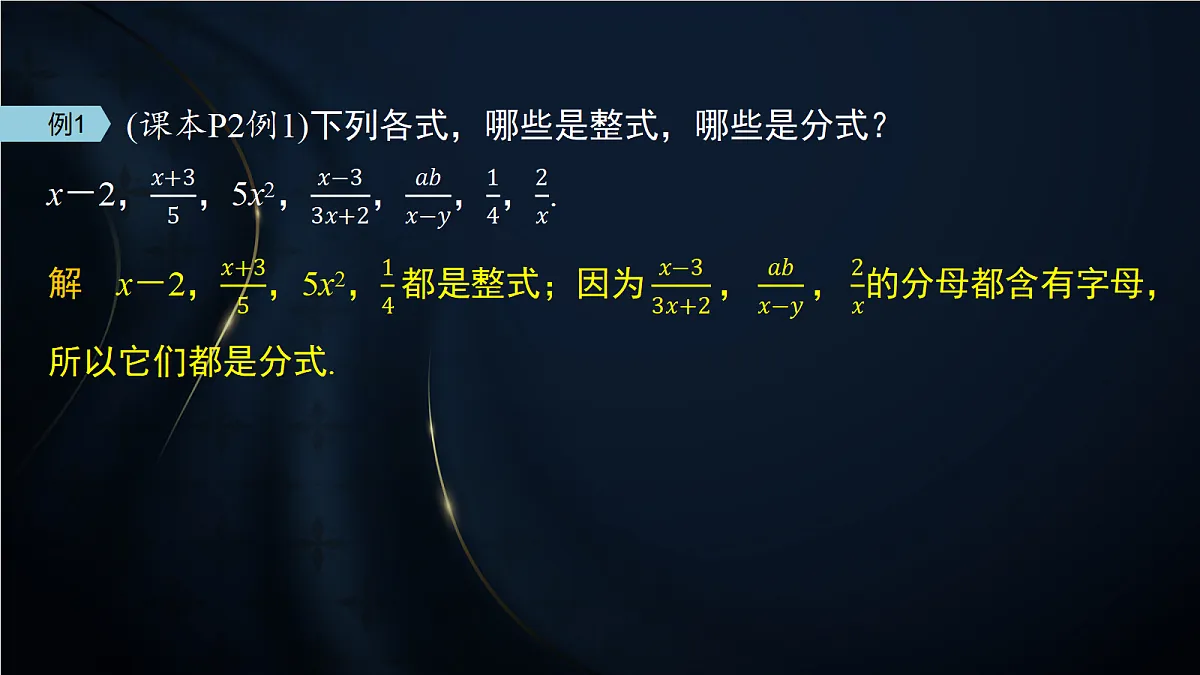 例1 (课本P2例1)下列各式，哪些是整式，哪些是分式？

$x-2$，$\frac{x+3}{5}$，$5x^2$，$\frac{x-3}{3x+2}$，$\frac{ab}{x-y}$，$\frac{1}{4}$，$\frac{2}{x}$.

解 $x-2$，$\frac{x+3}{5}$，$5x^2$，$\frac{1}{4}$都是整式；因为$\frac{x-3}{3x+2}$，$\frac{ab}{x-y}$，$\frac{2}{x}$的分母都含有字母，所以它们都是分式.